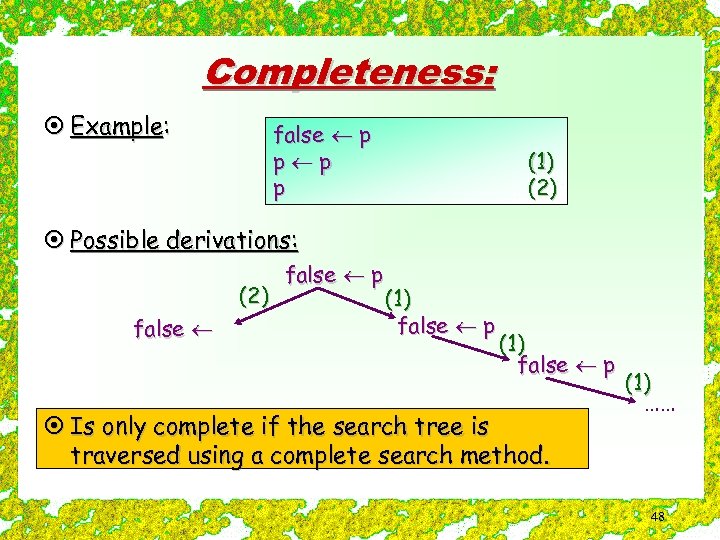 Completeness:

⊙ Example:

false ← p
p ← p (1)
p (2)

⊙ Possible derivations:

false ← p
(2)
(1)
false ←
false ← p
(1)
false ← p
(1)
......

⊙ Is only complete if the search tree is traversed using a complete search method.

48